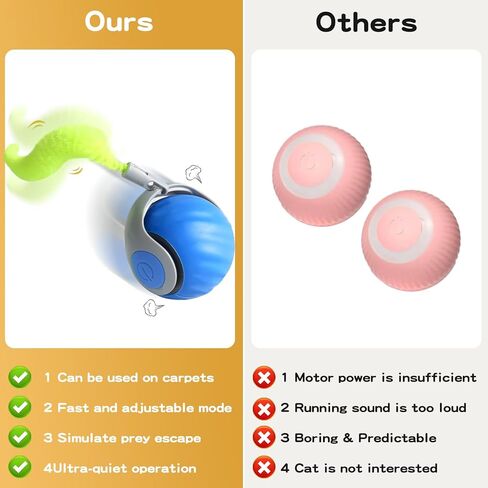 Ours

1 Can be used on carpets
2 Fast and adjustable mode
3 Simulate prey escape
4Ultra-quiet operation

Others

1 Motor power is insufficient
2 Running sound is too loud
3 Boring & Predictable
4 Cat is not interested